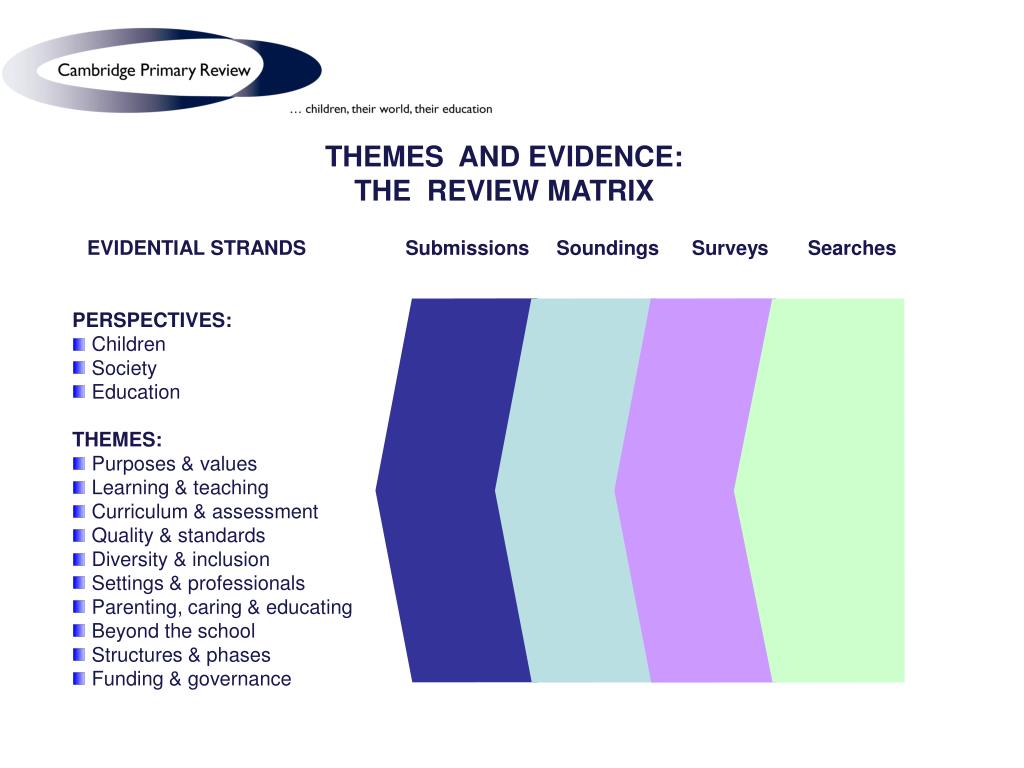 Cambridge Primary Review

… children, their world, their education

THEMES AND EVIDENCE:
THE REVIEW MATRIX

EVIDENTIAL STRANDS

Submissions Soundings Surveys Searches

PERSPECTIVES:
Children
Society
Education

THEMES:
Purposes & values
Learning & teaching
Curriculum & assessment
Quality & standards
Diversity & inclusion
Settings & professionals
Parenting, caring & educating
Beyond the school
Structures & phases
Funding & governance